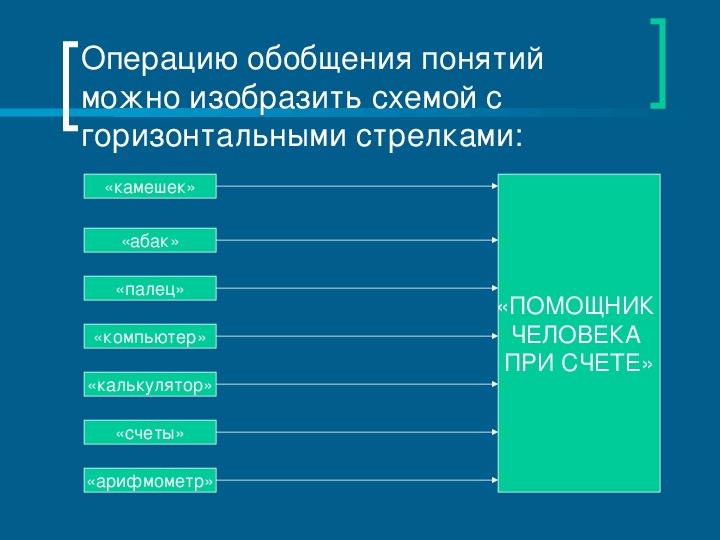 Операцию обобщения понятий можно изобразить схемой с горизонтальными стрелками:

«камешек»

«абак»

«палец»

«компьютер»

«калькулятор»

«счеты»

«арифмометр»

«ПОМОЩНИК ЧЕЛОВЕКА ПРИ СЧЕТЕ»